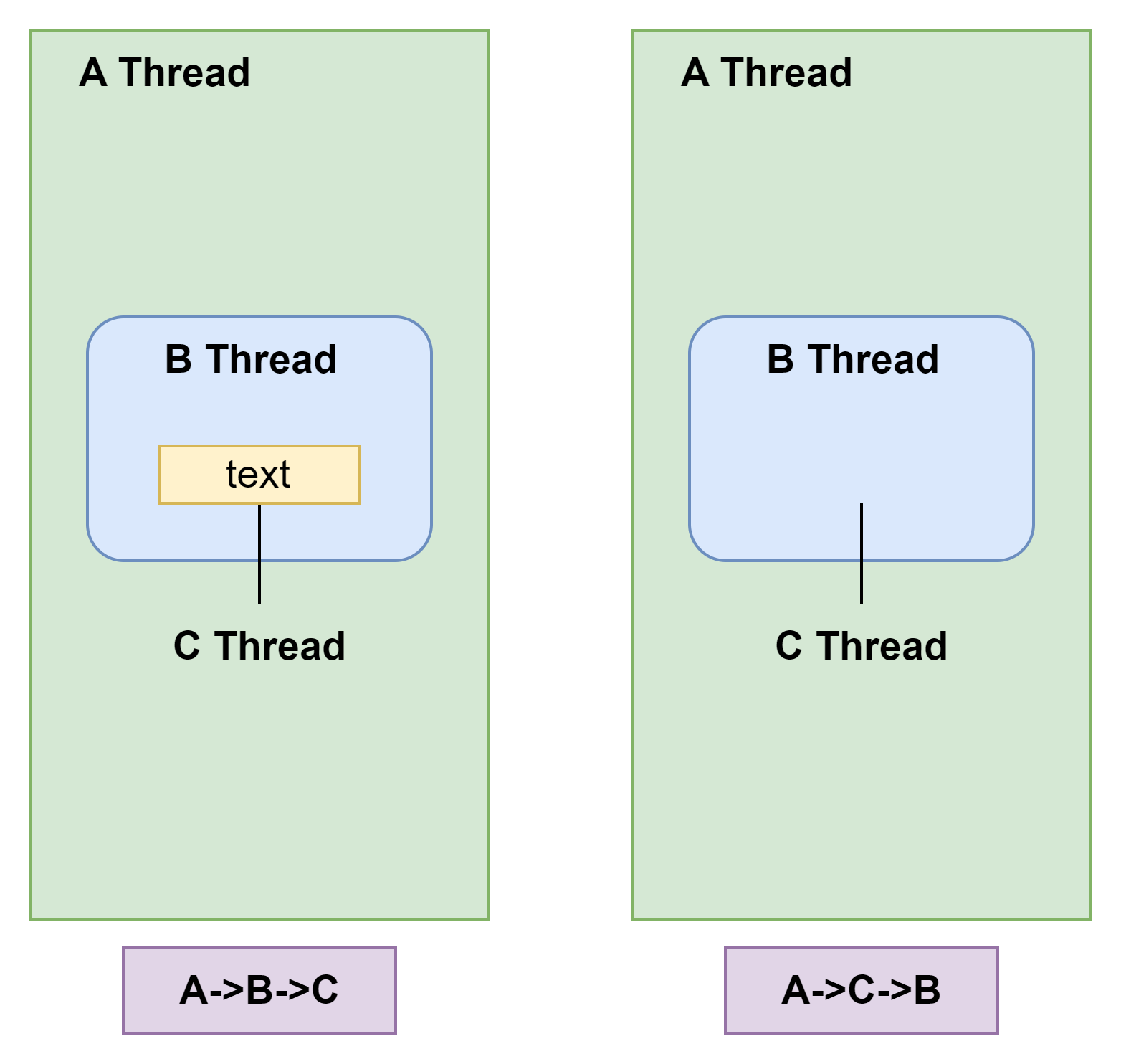 A Thread

B Thread

text

C Thread

A->B->C

A Thread

B Thread

C Thread

A->C->B